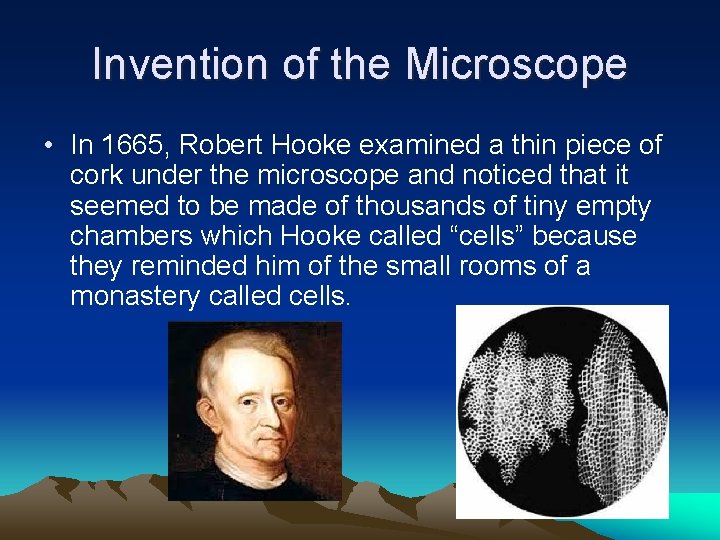 Invention of the Microscope

• In 1665, Robert Hooke examined a thin piece of cork under the microscope and noticed that it seemed to be made of thousands of tiny empty chambers which Hooke called “cells” because they reminded him of the small rooms of a monastery called cells.